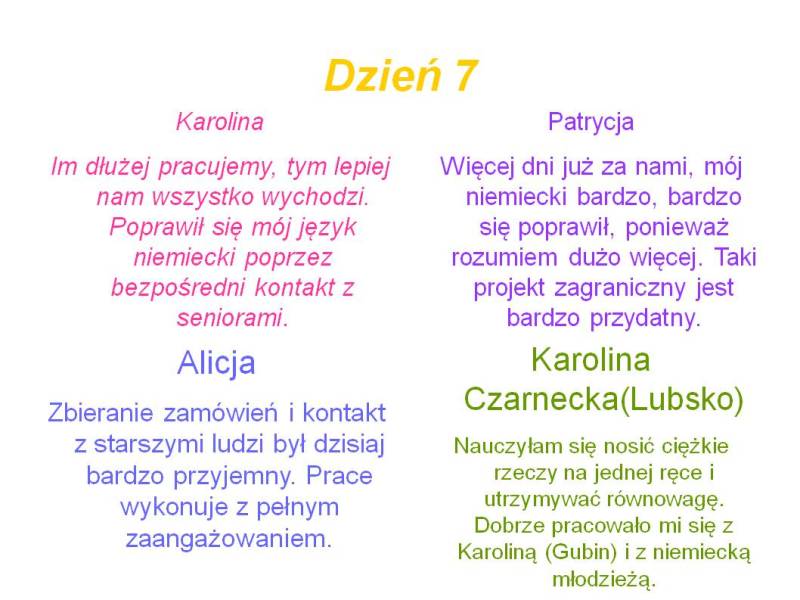 Dzień 7

Karolina

Im dłużej pracujemy, tym lepiej nam wszystko wychodzi. Poprawił się mój język niemiecki poprzez bezpośredni kontakt z seniorami.

Alicja

Zbieranie zamówień i kontakt z starszymi ludzi był dzisiaj bardzo przyjemny. Prace wykonuje z pełnym zaangażowaniem.

Patrycja

Więcej dni już za nami, mój niemiecki bardzo, bardzo się poprawił, ponieważ rozumiem dużo więcej. Taki projekt zagraniczny jest bardzo przydatny.

Karolina Czarnecka(Lubsko)

Nauczyłam się nosić ciężkie rzeczy na jednej ręce i utrzymywać równowagę. Dobrze pracowało mi się z Karoliną (Gubin) i z niemiecką młodzieżą.